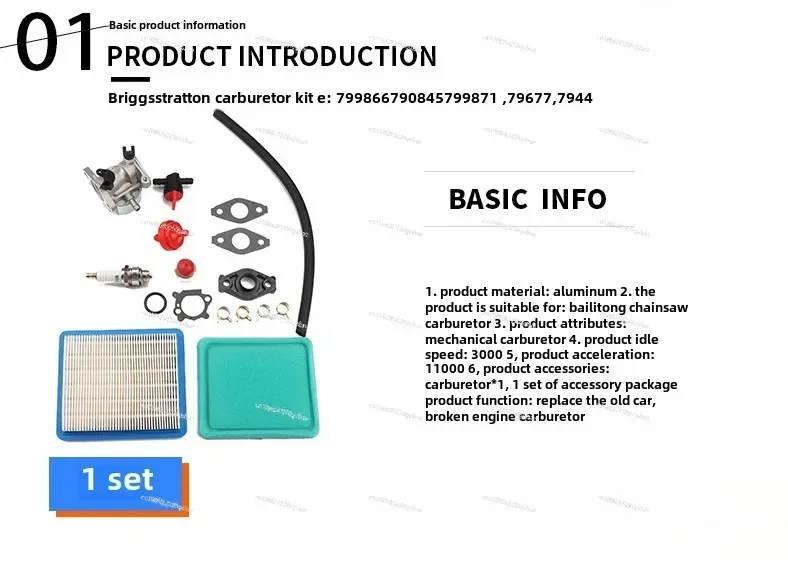 01 Basic product information

PRODUCT INTRODUCTION

Briggsstratton carburetor kit e: 799866790845799871 ,79677,7944

BASIC INFO

1. product material: aluminum 2. the product is suitable for: bailitong chainsaw carburetor 3. product attributes: mechanical carburetor 4. product idle speed: 3000 5, product acceleration: 11000 6, product accessories: carburetor*1, 1 set of accessory package product function: replace the old car, broken engine carburetor

1 set